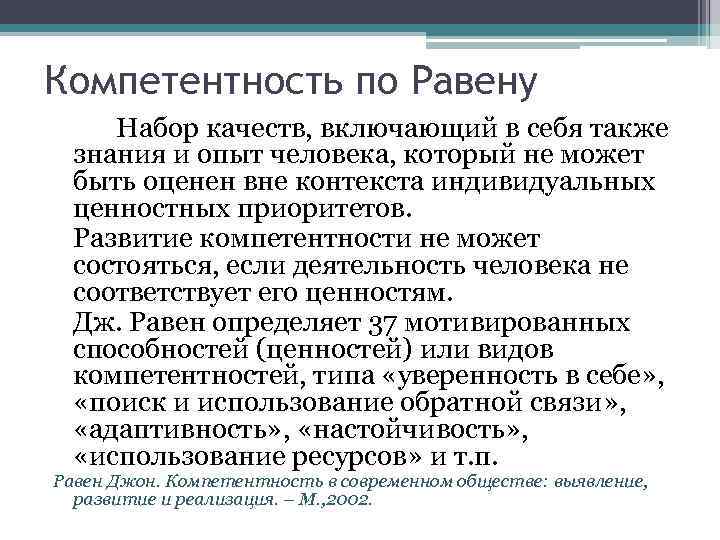 Компетентность по Равену

Набор качеств, включающий в себя также знания и опыт человека, который не может быть оценен вне контекста индивидуальных ценностных приоритетов.

Развитие компетентности не может состояться, если деятельность человека не соответствует его ценностям.

Дж. Равен определяет 37 мотивированных способностей (ценностей) или видов компетентностей, типа «уверенность в себе», «поиск и использование обратной связи», «адаптивность», «настойчивость», «использование ресурсов» и т.п.

Равен Джон. Компетентность в современном обществе: выявление, развитие и реализация. – М.,2002.